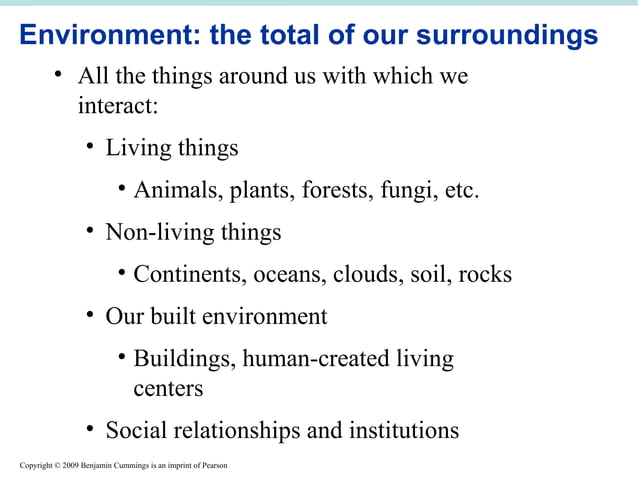 Environment: the total of our surroundings

• All the things around us with which we interact:

• Living things

• Animals, plants, forests, fungi, etc.

• Non-living things

• Continents, oceans, clouds, soil, rocks

• Our built environment

• Buildings, human-created living centers

• Social relationships and institutions

Copyright © 2009 Benjamin Cummings is an imprint of Pearson